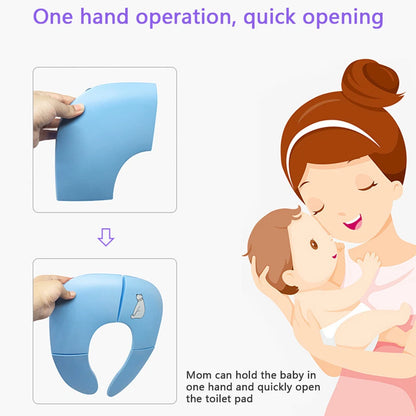 One hand operation, quick opening

Mom can hold the baby in one hand and quickly open the toilet pad